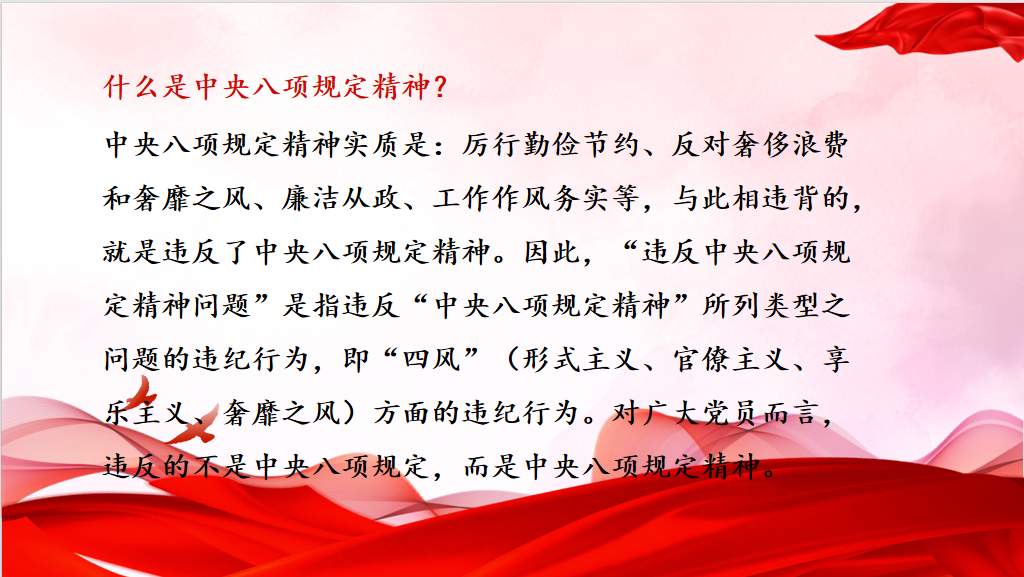 什么是中央八项规定精神？

中央八项规定精神实质是：厉行勤俭节约、反对奢侈浪费和奢靡之风、廉洁从政、工作作风务实等，与此相违背的，就是违反了中央八项规定精神。因此，“违反中央八项规定精神问题”是指违反“中央八项规定精神”所列类型之问题的违纪行为，即“四风”（形式主义、官僚主义、享乐主义、奢靡之风）方面的违纪行为。对广大党员而言，违反的不是中央八项规定，而是中央八项规定精神。